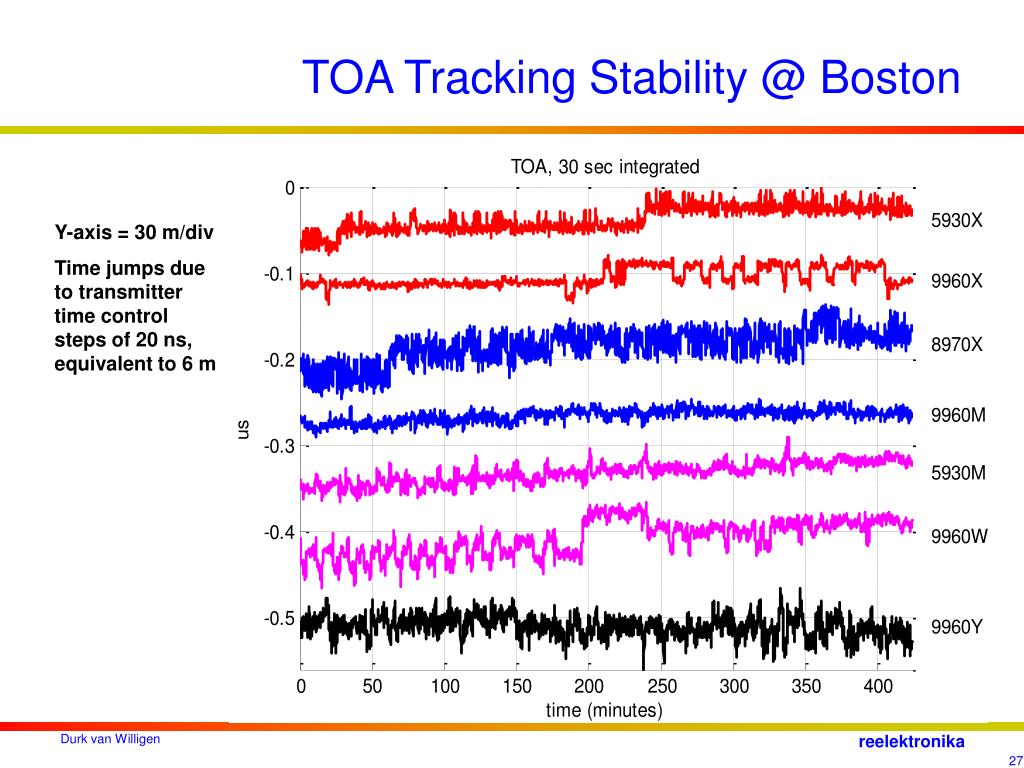 TOA Tracking Stability @ Boston

Y-axis = 30 m/div

Time jumps due to transmitter time control steps of 20 ns, equivalent to 6 m

TOA, 30 sec integrated

0
-0.1
-0.2
-0.3
-0.4
-0.5

us

5930X
9960X
8970X
9960M
5930M
9960W
9960Y

0 50 100 150 200 250 300 350 400
time (minutes)

Durk van Willigen

reelektronika

27